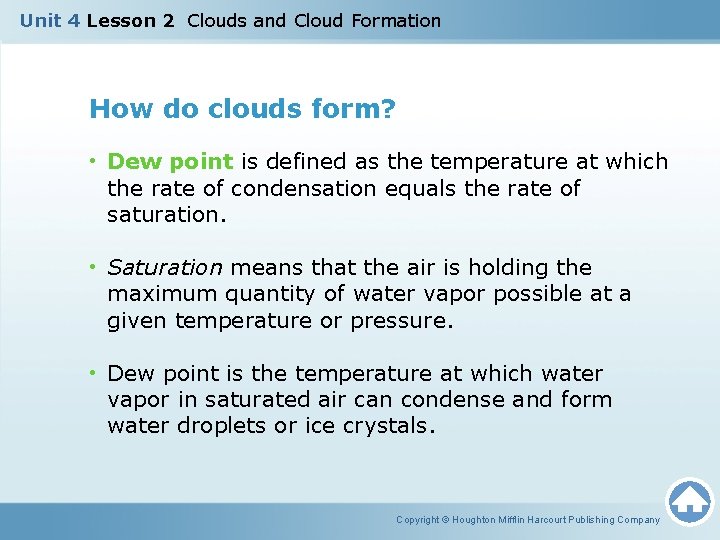 Unit 4 Lesson 2 Clouds and Cloud Formation

How do clouds form?

• Dew point is defined as the temperature at which the rate of condensation equals the rate of saturation.

• Saturation means that the air is holding the maximum quantity of water vapor possible at a given temperature or pressure.

• Dew point is the temperature at which water vapor in saturated air can condense and form water droplets or ice crystals.

Copyright © Houghton Mifflin Harcourt Publishing Company